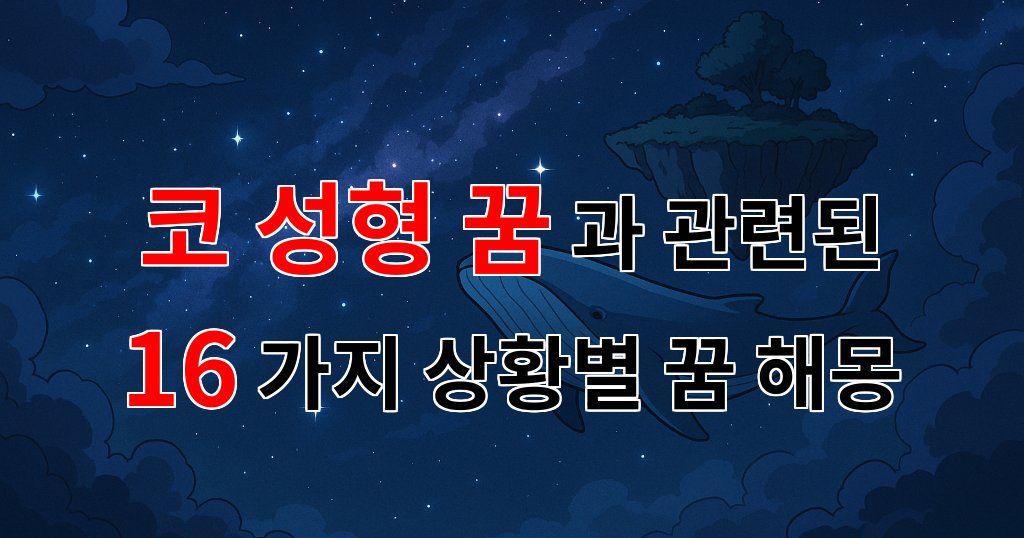 코 성형 꿈 과 관련된
16 가지 상황별 꿈 해몽